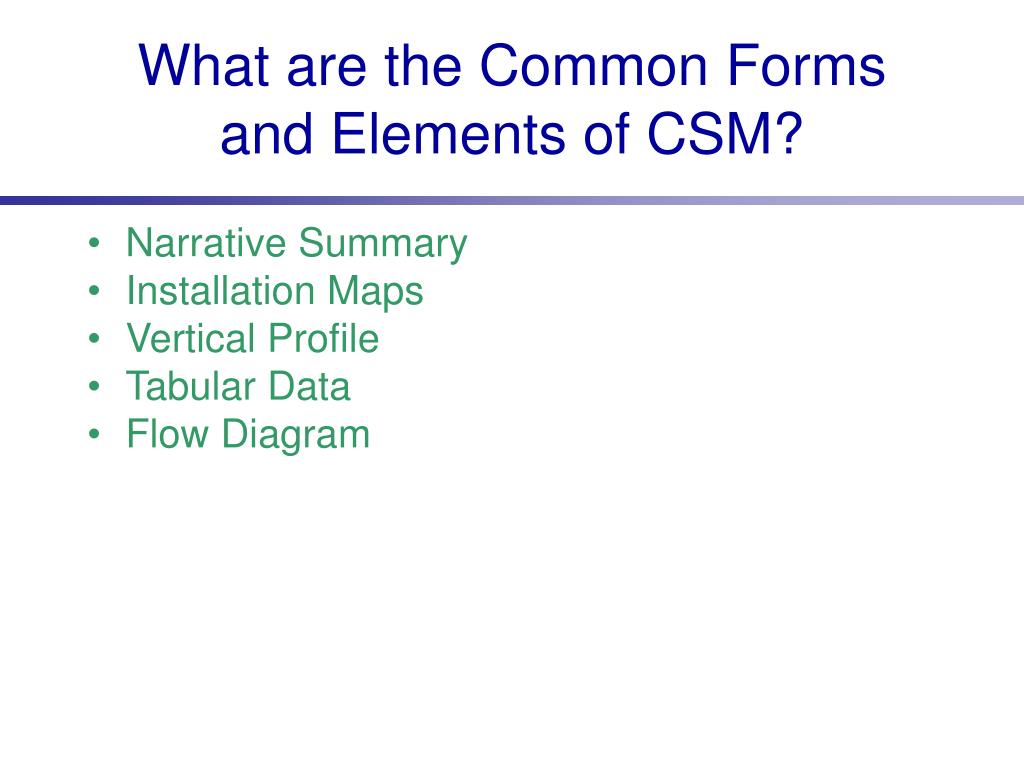 What are the Common Forms and Elements of CSM?

• Narrative Summary
• Installation Maps
• Vertical Profile
• Tabular Data
• Flow Diagram